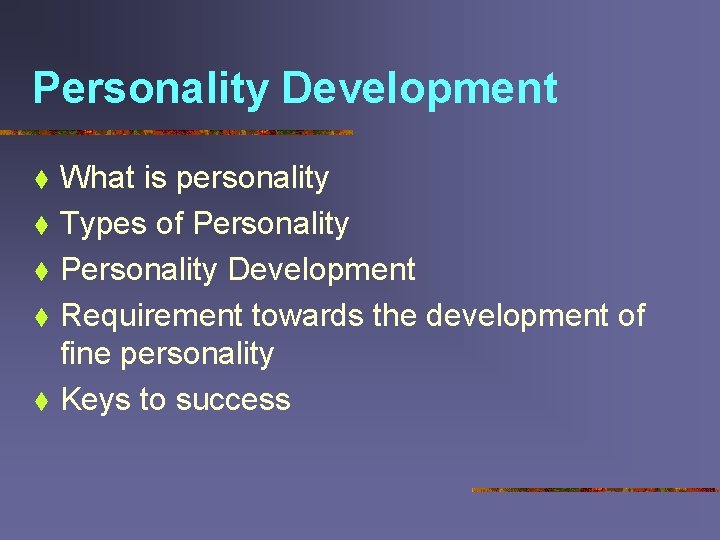 Personality Development

♦ What is personality
♦ Types of Personality
♦ Personality Development
♦ Requirement towards the development of fine personality
♦ Keys to success